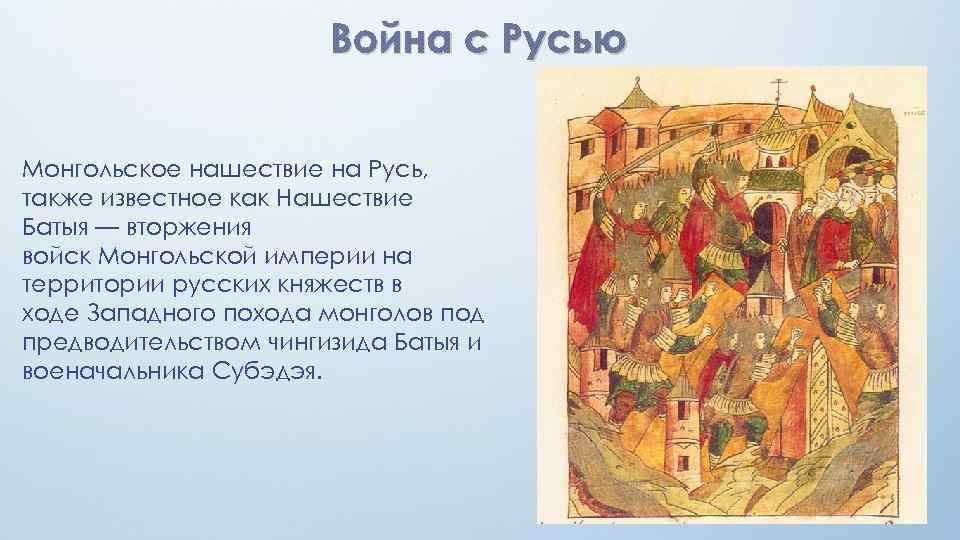 Война с Русью

Монгольское нашествие на Русь, также известное как Нашествие Батыя — вторжения войск Монгольской империи на территории русских княжеств в ходе Западного похода монголов под предводительством чингизида Батыя и военачальника Субэдэя.